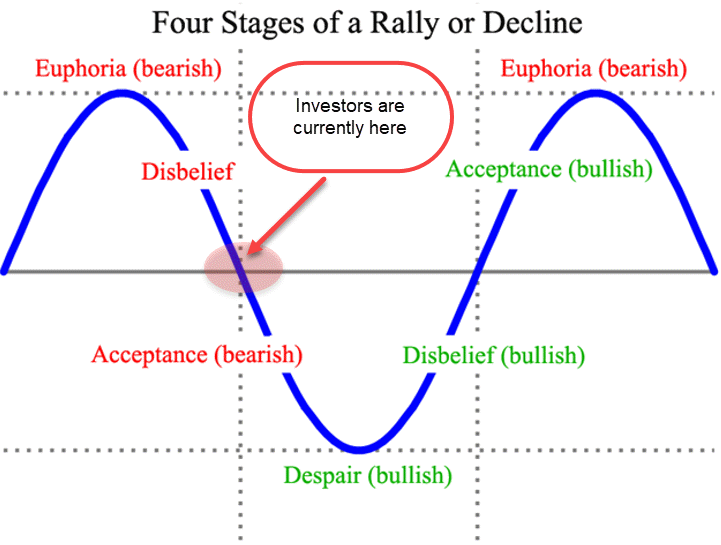 Four Stages of a Rally or Decline

Euphoria (bearish)

Investors are currently here

Euphoria (bearish)

Disbelief

Acceptance (bullish)

Acceptance (bearish)

Disbelief (bullish)

Despair (bullish)